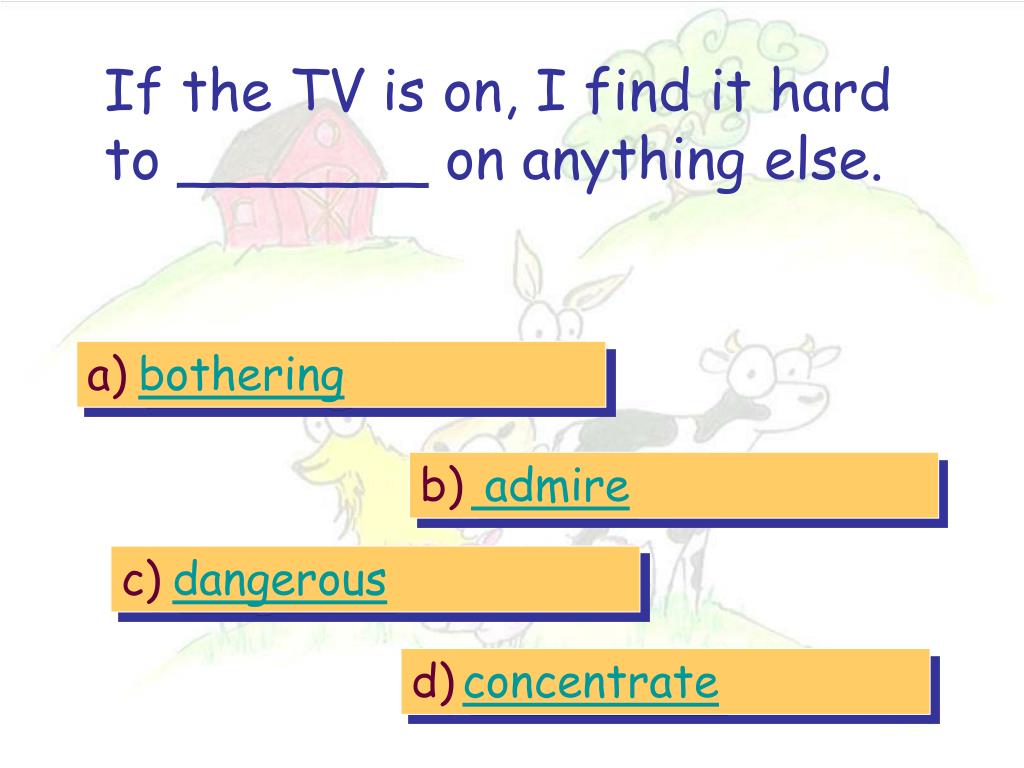 If the TV is on, I find it hard to ________ on anything else.

a) bothering

b) admire

c) dangerous

d) concentrate